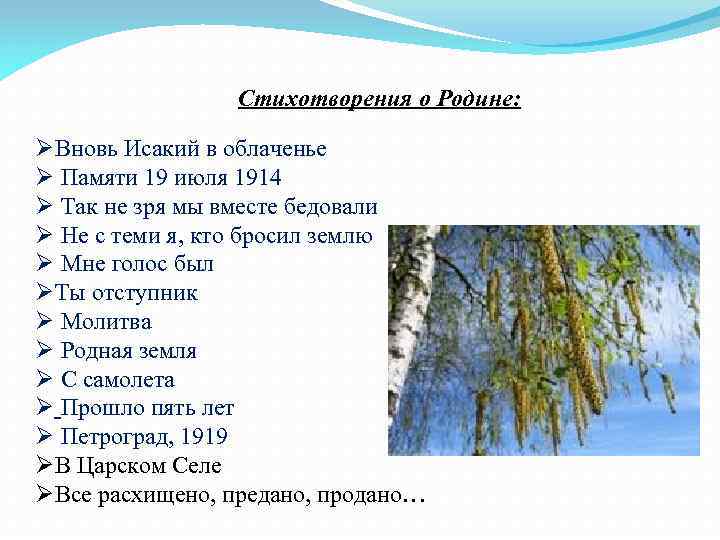 Стихотворения о Родине:

➢Вновь Исакий в облаченье
➢ Памяти 19 июля 1914
➢ Так не зря мы вместе бедовали
➢ Не с теми я, кто бросил землю
➢ Мне голос был
➢Ты отступник
➢ Молитва
➢ Родная земля
➢ С самолета
➢ Прошло пять лет
➢ Петроград, 1919
➢В Царском Селе
➢Все расхищено, предано, продано…